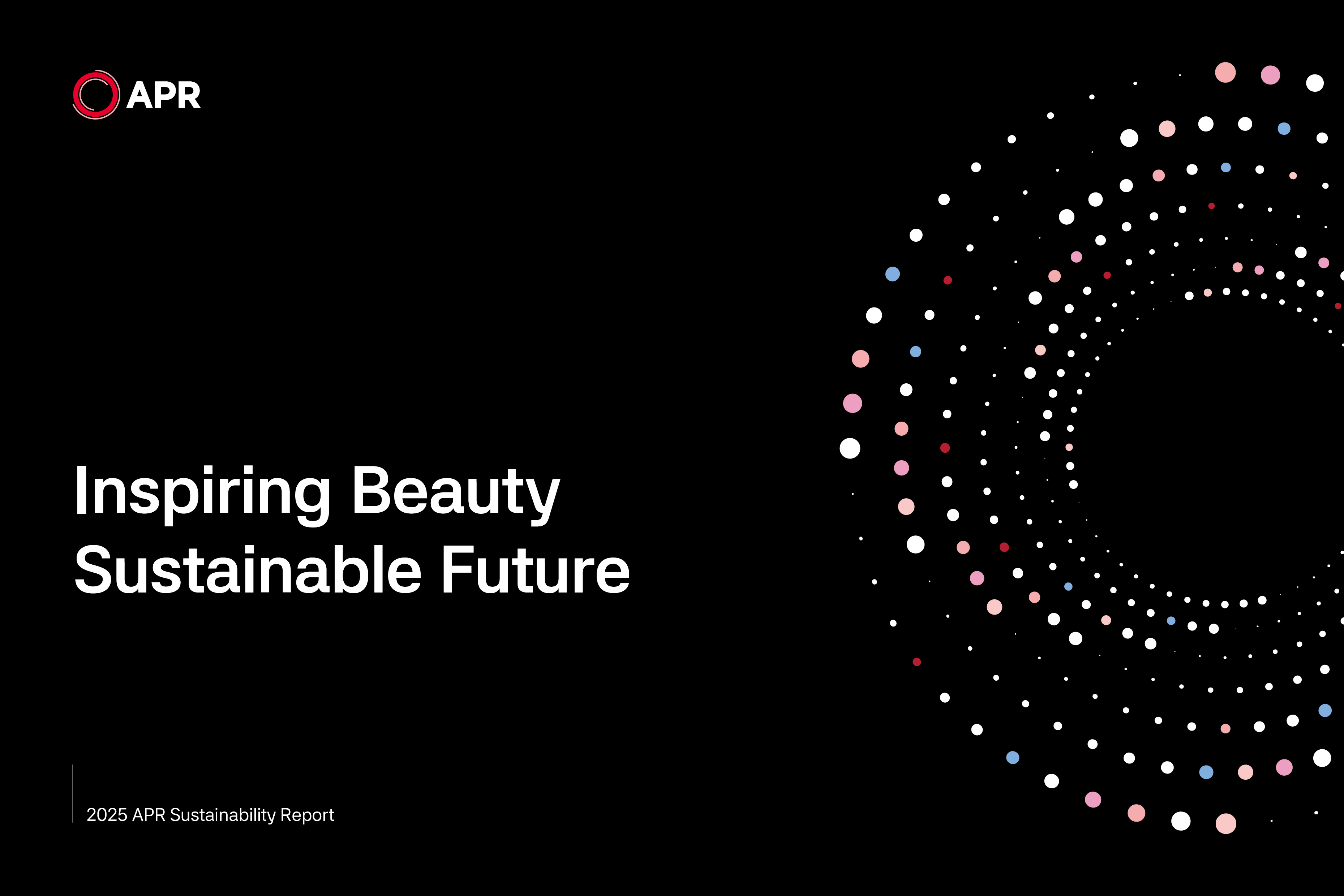 APR

Inspiring Beauty
Sustainable Future

2025 APR Sustainability Report